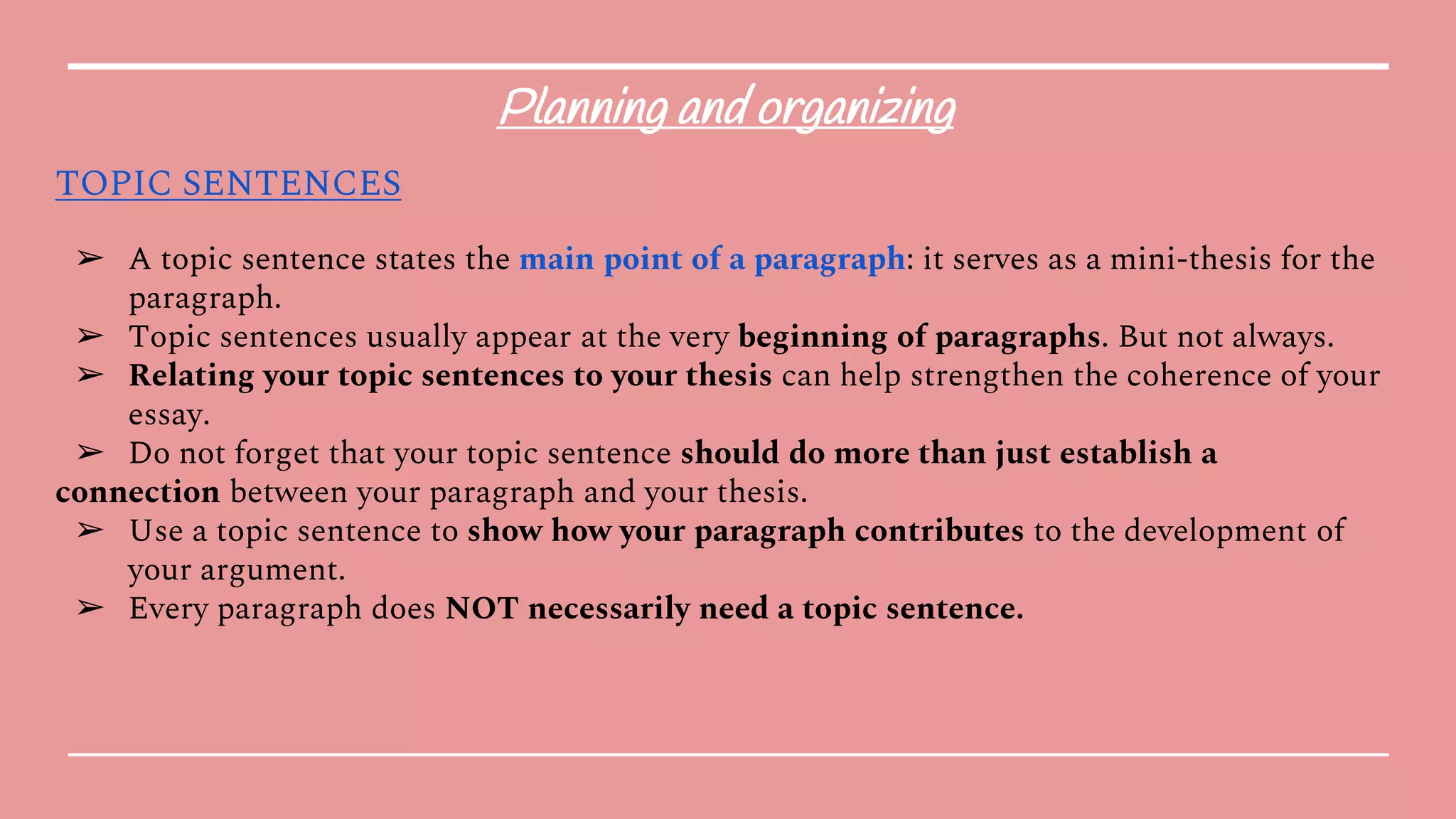 Planning and organizing

TOPIC SENTENCES

➢ A topic sentence states the main point of a paragraph: it serves as a mini-thesis for the paragraph.
➢ Topic sentences usually appear at the very beginning of paragraphs. But not always.
➢ Relating your topic sentences to your thesis can help strengthen the coherence of your essay.
➢ Do not forget that your topic sentence should do more than just establish a connection between your paragraph and your thesis.
➢ Use a topic sentence to show how your paragraph contributes to the development of your argument.
➢ Every paragraph does NOT necessarily need a topic sentence.